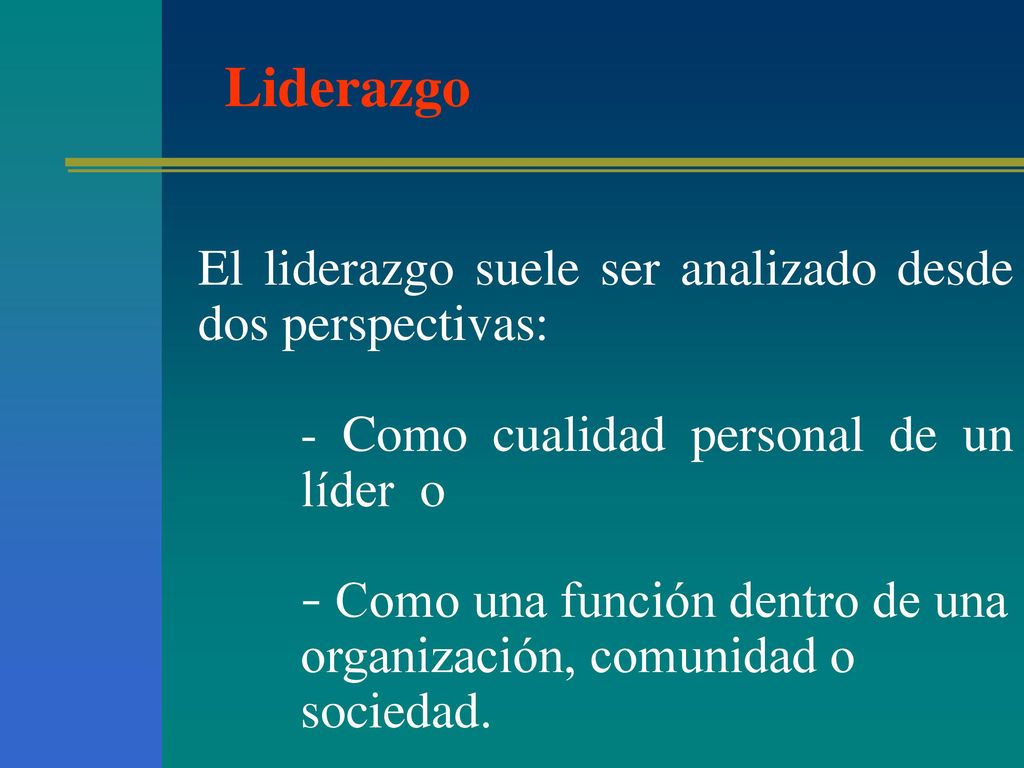 Liderazgo

El liderazgo suele ser analizado desde dos perspectivas:

- Como cualidad personal de un líder o

- Como una función dentro de una organización, comunidad o sociedad.